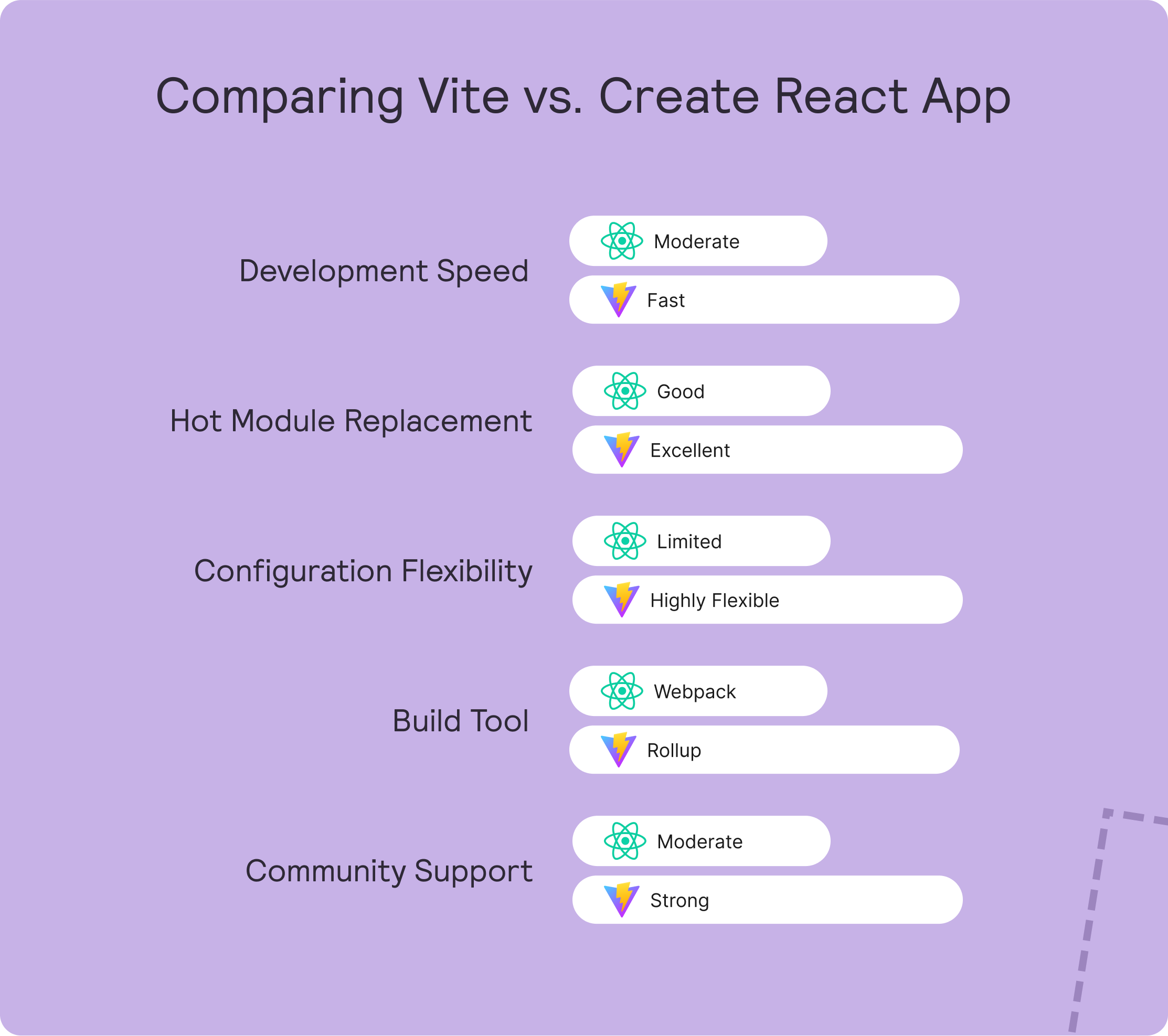 Comparing Vite vs. Create React App

Development Speed
Moderate
Fast

Hot Module Replacement
Good
Excellent

Configuration Flexibility
Limited
Highly Flexible

Build Tool
Webpack
Rollup

Community Support
Moderate
Strong